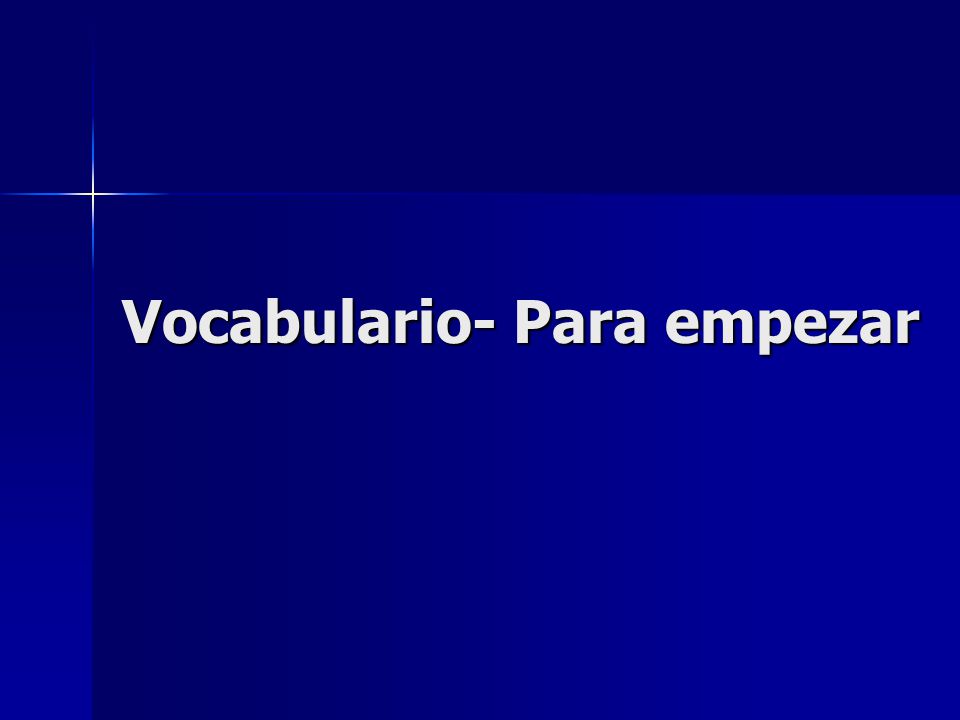 Vocabulario- Para empezar